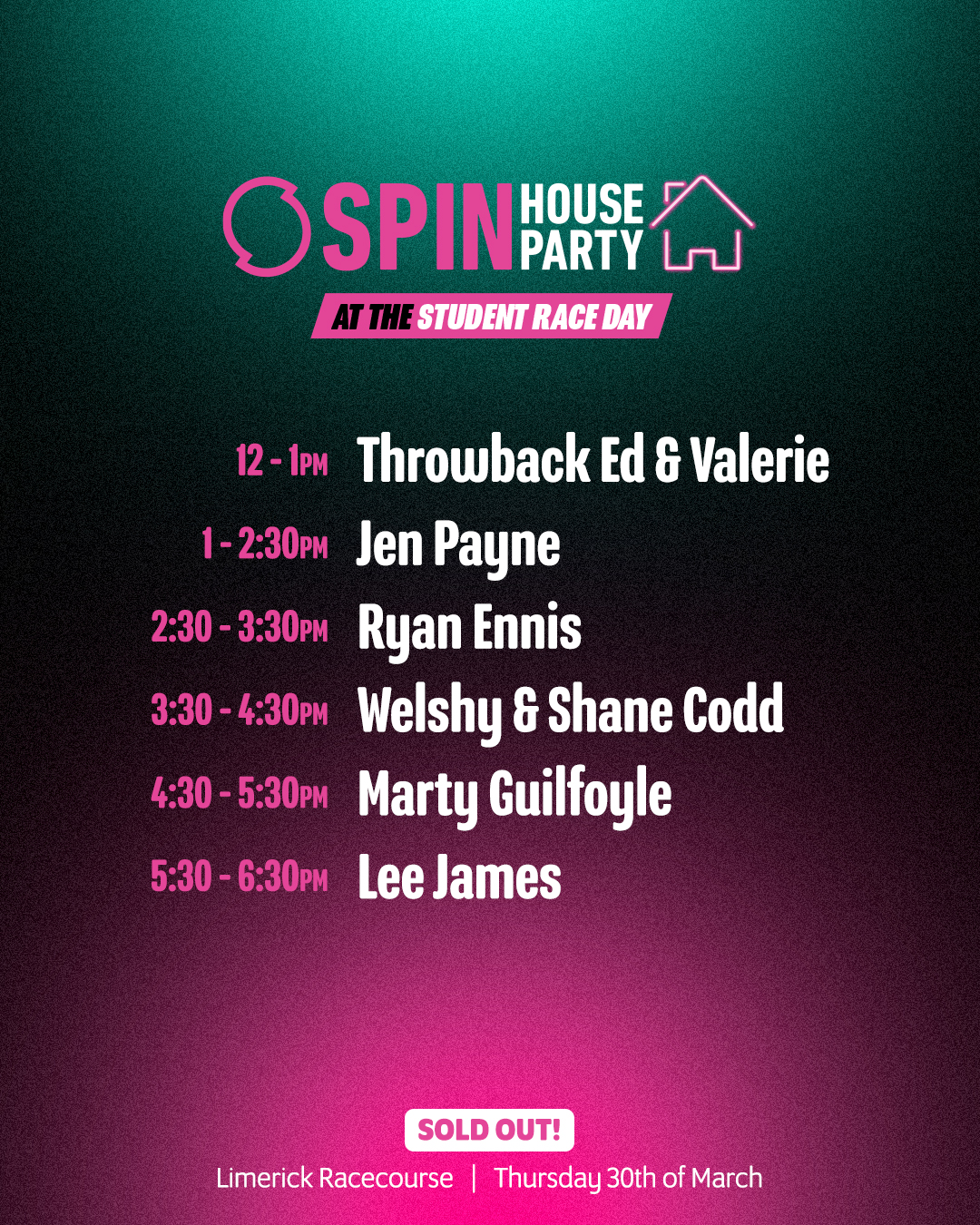 SPIN HOUSE PARTY

AT THE STUDENT RACE DAY

12 - 1PM Throwback Ed & Valerie
1 - 2:30PM Jen Payne
2:30 - 3:30PM Ryan Ennis
3:30 - 4:30PM Welshy & Shane Codd
4:30 - 5:30PM Marty Guilfoyle
5:30 - 6:30PM Lee James

SOLD OUT!

Limerick Racecourse | Thursday 30th of March